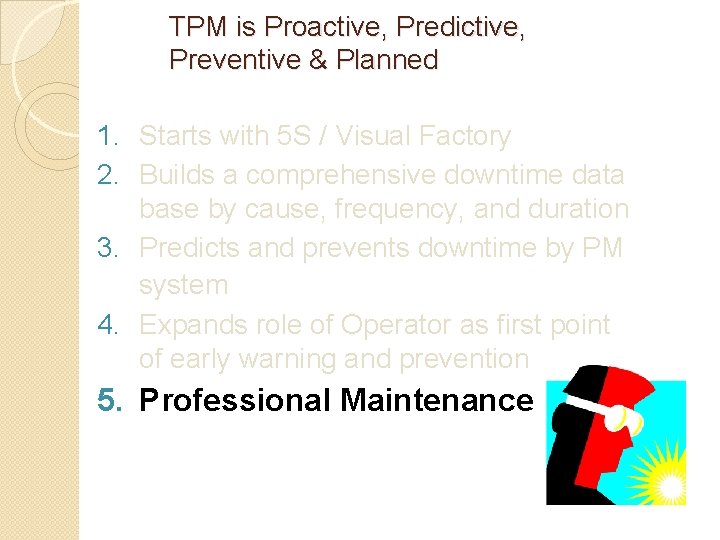 TPM is Proactive, Predictive, Preventive & Planned

1. Starts with 5S / Visual Factory
2. Builds a comprehensive downtime data base by cause, frequency, and duration
3. Predicts and prevents downtime by PM system
4. Expands role of Operator as first point of early warning and prevention
5. Professional Maintenance